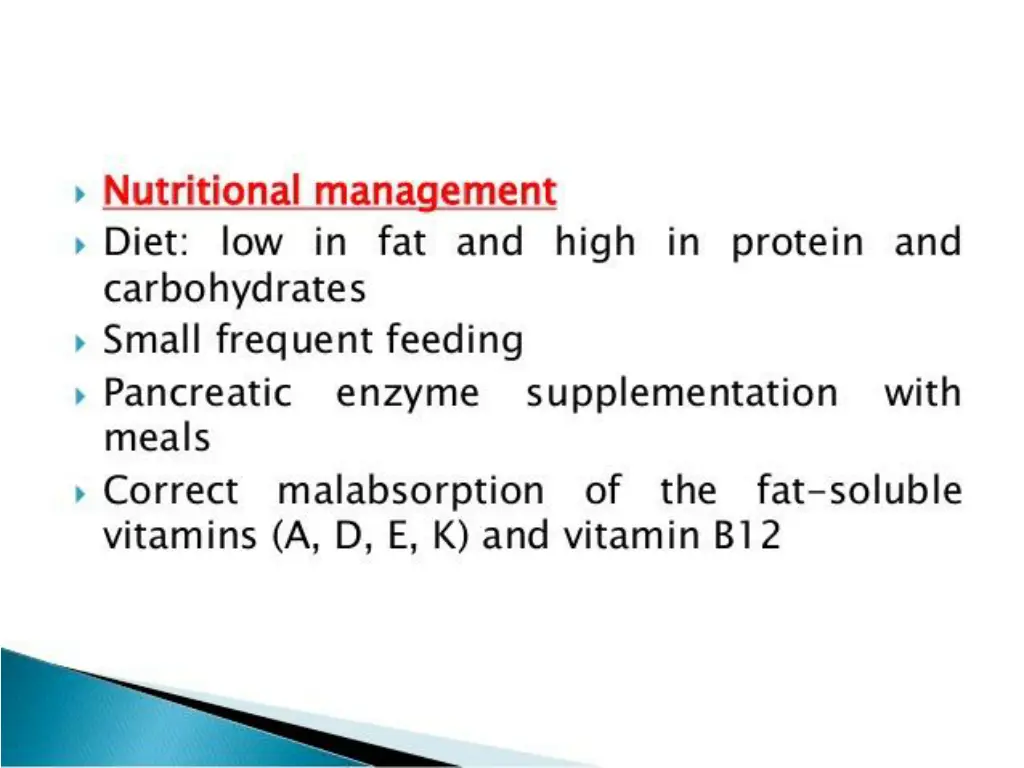 Nutritional management

Diet: low in fat and high in protein and carbohydrates

Small frequent feeding

Pancreatic enzyme supplementation with meals

Correct malabsorption of the fat-soluble vitamins (A, D, E, K) and vitamin B12